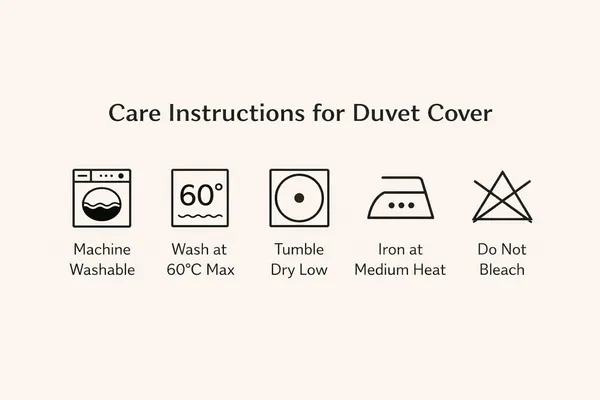 Care Instructions for Duvet Cover

60°

Machine Washable

Wash at 60°C Max

Tumble Dry Low

Iron at Medium Heat

Do Not Bleach